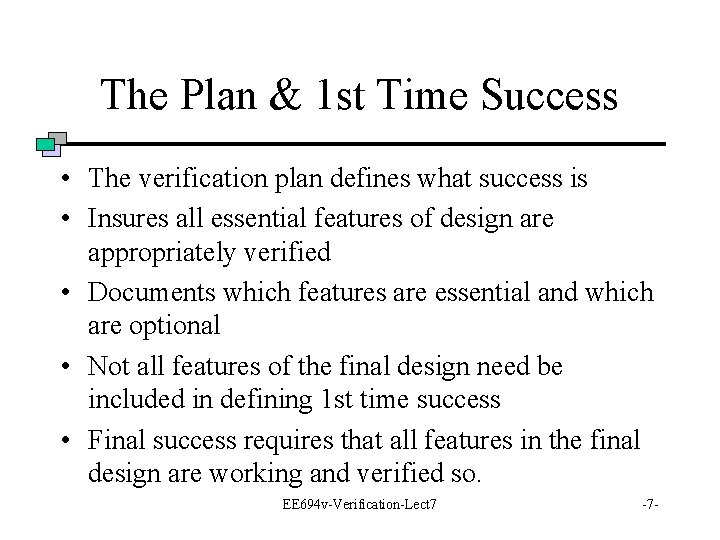 The Plan & 1st Time Success

• The verification plan defines what success is
• Insures all essential features of design are appropriately verified
• Documents which features are essential and which are optional
• Not all features of the final design need be included in defining 1st time success
• Final success requires that all features in the final design are working and verified so.

EE694v-Verification-Lect7

-7-